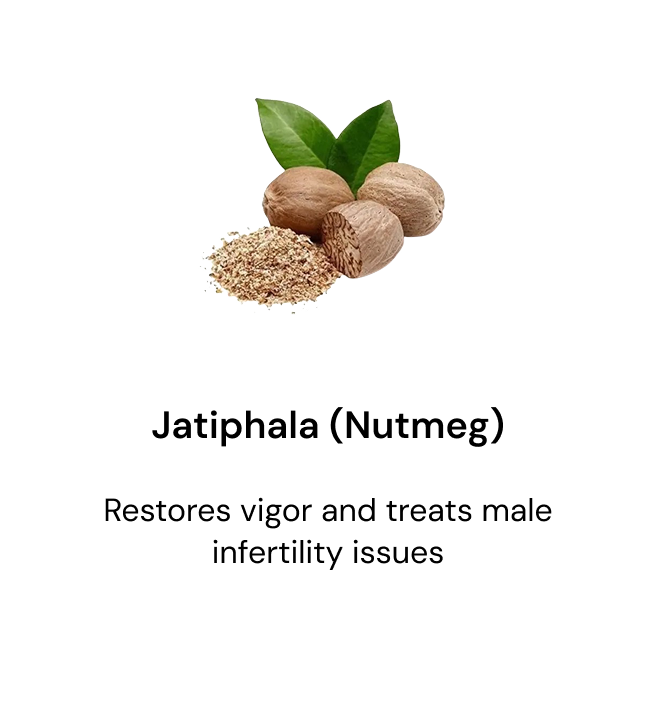 Jatiphala (Nutmeg)

Restores vigor and treats male infertility issues